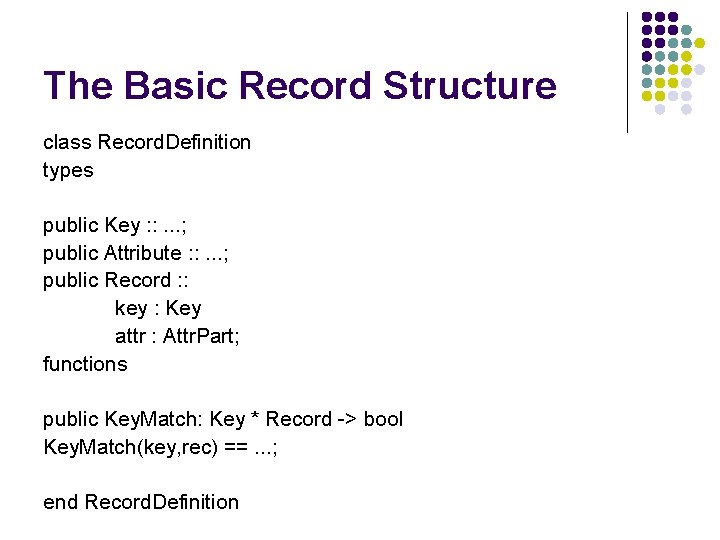 The Basic Record Structure

class RecordDefinition
types

public Key :: ...;
public Attribute :: ...;
public Record ::
key : Key
attr : AttrPart;
functions

public KeyMatch: Key * Record -> bool
KeyMatch(key,rec) == ...;

end RecordDefinition